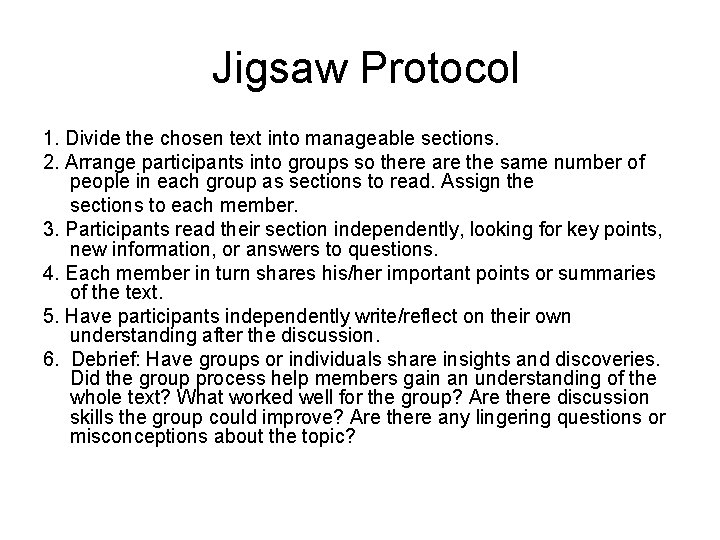 Jigsaw Protocol

1. Divide the chosen text into manageable sections.

2. Arrange participants into groups so there are the same number of people in each group as sections to read. Assign the sections to each member.

3. Participants read their section independently, looking for key points, new information, or answers to questions.

4. Each member in turn shares his/her important points or summaries of the text.

5. Have participants independently write/reflect on their own understanding after the discussion.

6. Debrief: Have groups or individuals share insights and discoveries. Did the group process help members gain an understanding of the whole text? What worked well for the group? Are there discussion skills the group could improve? Are there any lingering questions or misconceptions about the topic?